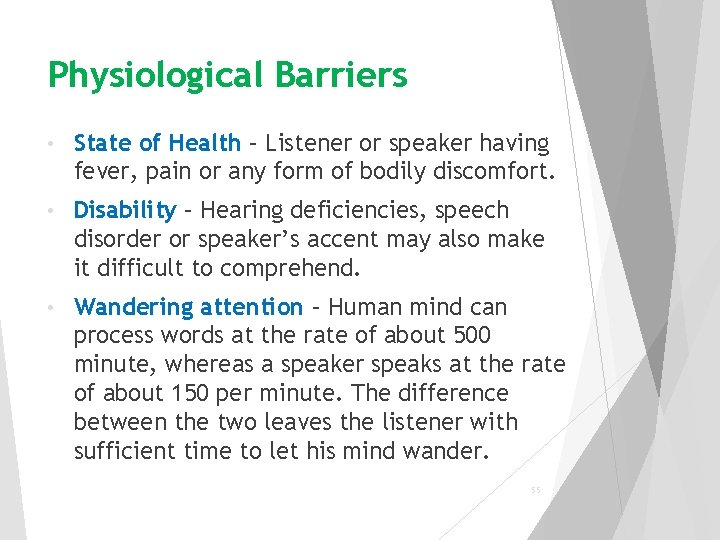 Physiological Barriers

• State of Health – Listener or speaker having fever, pain or any form of bodily discomfort.

• Disability – Hearing deficiencies, speech disorder or speaker's accent may also make it difficult to comprehend.

• Wandering attention – Human mind can process words at the rate of about 500 minute, whereas a speaker speaks at the rate of about 150 per minute. The difference between the two leaves the listener with sufficient time to let his mind wander.

55